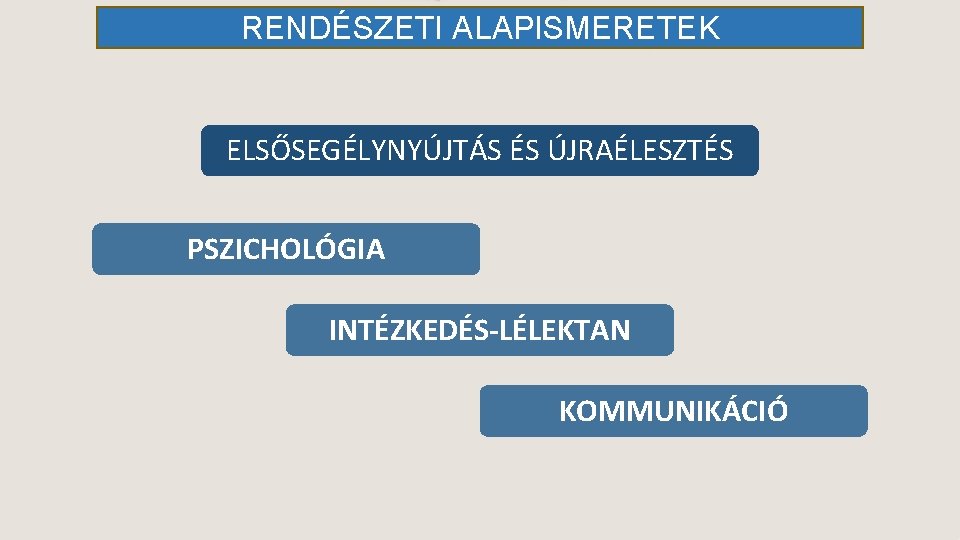 RENDÉSZETI ALAPISMERETEK

ELSŐSEGÉLYNYÚJTÁS ÉS ÚJRAÉLESZTÉS

PSZICHOLÓGIA

INTÉZKEDÉS-LÉLEKTAN

KOMMUNIKÁCIÓ